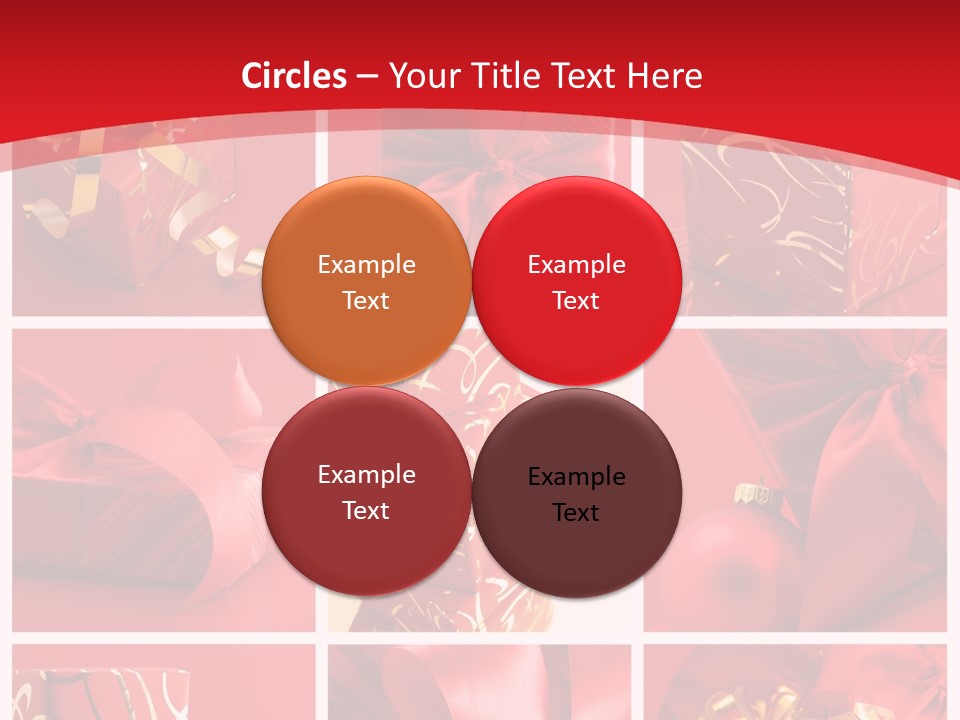 Circles – Your Title Text Here

Example Text

Example Text

Example Text

Example Text